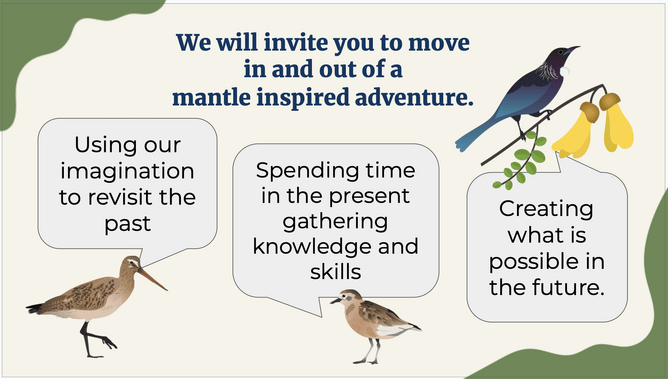 We will invite you to move in and out of a mantle inspired adventure.

Using our imagination to revisit the past

Spending time in the present gathering knowledge and skills

Creating what is possible in the future.